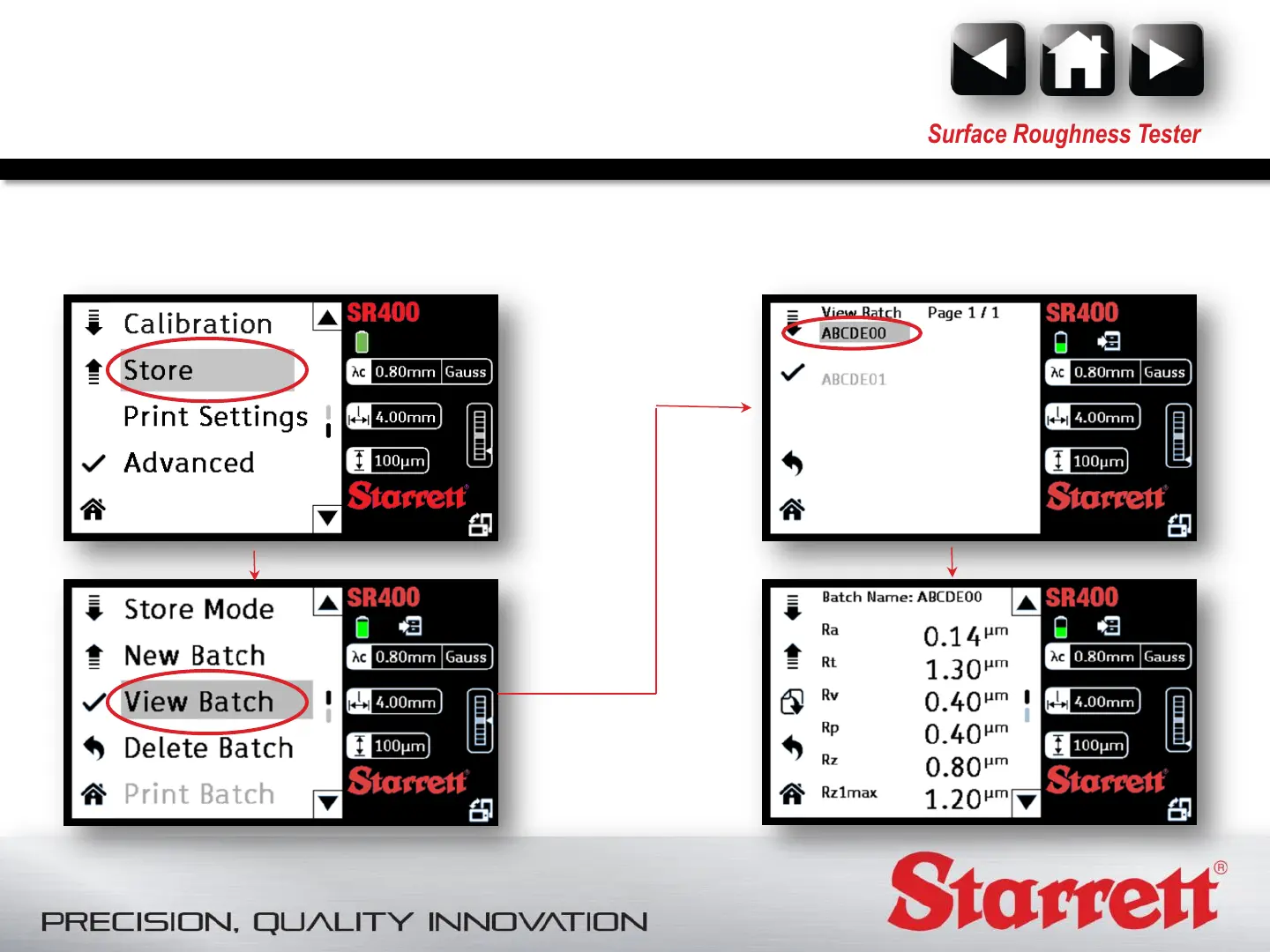 Surface Roughness Tester

Calibration
Store
Print Settings
Advanced

SR400
λc 0.80mm Gauss
4.00mm
100µm
Starrett

Store Mode
New Batch
View Batch
Delete Batch
Print Batch

SR400
λc 0.80mm Gauss
4.00mm
100µm
Starrett

View Batch Page 1 / 1
ABCDE00
ABCDE01

SR400
λc 0.80mm Gauss
4.00mm
100µm
Starrett

Batch Name: ABCDE00
Ra 0.14µm
Rt 1.30µm
Rv 0.40µm
Rp 0.40µm
Rz 0.80µm
Rz1max 1.20µm

SR400
λc 0.80mm Gauss
4.00mm
100µm
Starrett

PRECISION, QUALITY INNOVATION

Starrett®